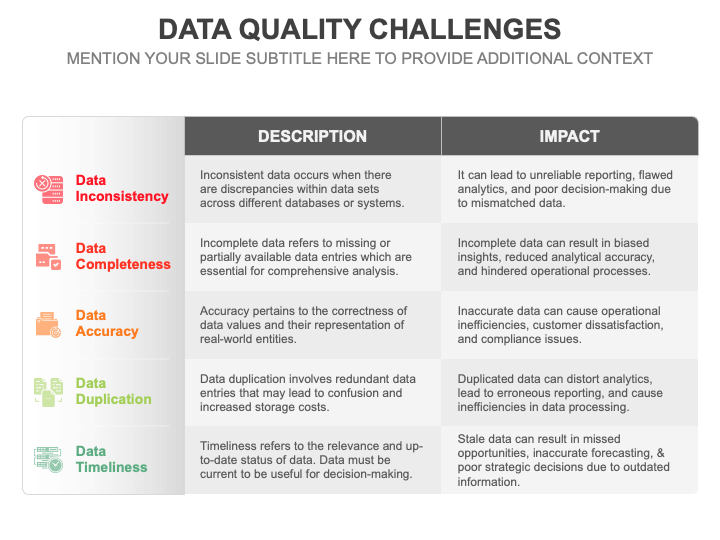 DATA QUALITY CHALLENGES

MENTION YOUR SLIDE SUBTITLE HERE TO PROVIDE ADDITIONAL CONTEXT

| | DESCRIPTION | IMPACT |
|---|---|---|
| Data Inconsistency | Inconsistent data occurs when there are discrepancies within data sets across different databases or systems. | It can lead to unreliable reporting, flawed analytics, and poor decision-making due to mismatched data. |
| Data Completeness | Incomplete data refers to missing or partially available data entries which are essential for comprehensive analysis. | Incomplete data can result in biased insights, reduced analytical accuracy, and hindered operational processes. |
| Data Accuracy | Accuracy pertains to the correctness of data values and their representation of real-world entities. | Inaccurate data can cause operational inefficiencies, customer dissatisfaction, and compliance issues. |
| Data Duplication | Data duplication involves redundant data entries that may lead to confusion and increased storage costs. | Duplicated data can distort analytics, lead to erroneous reporting, and cause inefficiencies in data processing. |
| Data Timeliness | Timeliness refers to the relevance and up-to-date status of data. Data must be current to be useful for decision-making. | Stale data can result in missed opportunities, inaccurate forecasting, & poor strategic decisions due to outdated information. |